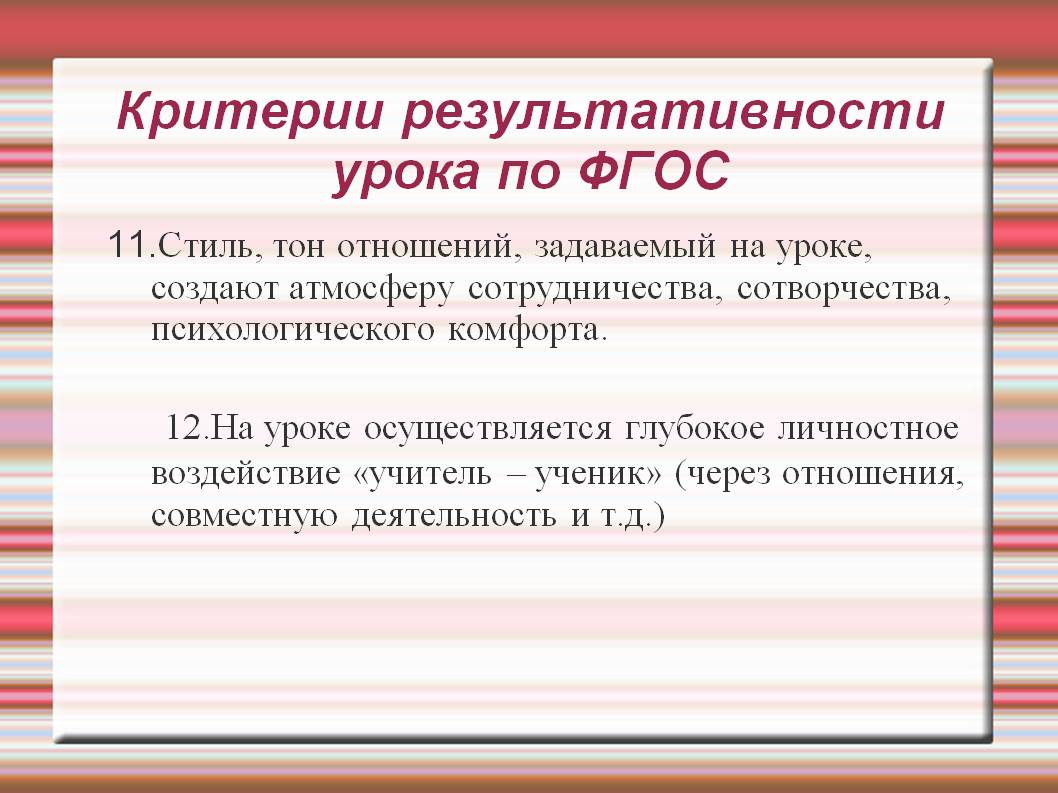 Критерии результативности урока по ФГОС

11.Стиль, тон отношений, задаваемый на уроке, создают атмосферу сотрудничества, сотворчества, психологического комфорта.

12.На уроке осуществляется глубокое личностное воздействие «учитель – ученик» (через отношения, совместную деятельность и т.д.)